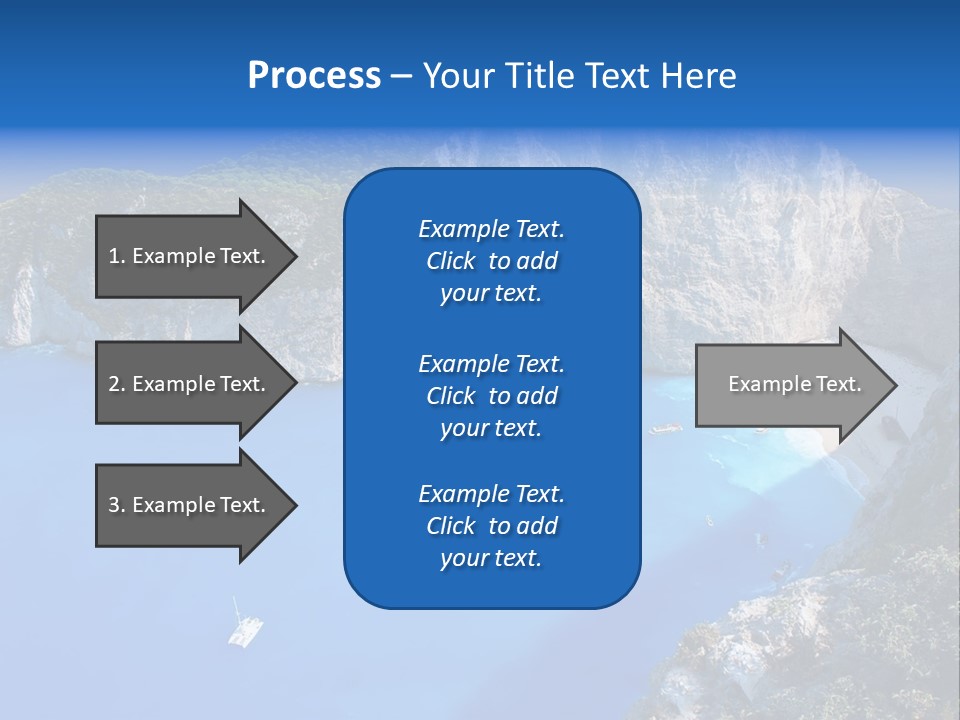 Process – Your Title Text Here

1. Example Text.

2. Example Text.

3. Example Text.

Example Text. Click to add your text.

Example Text. Click to add your text.

Example Text. Click to add your text.

Example Text.